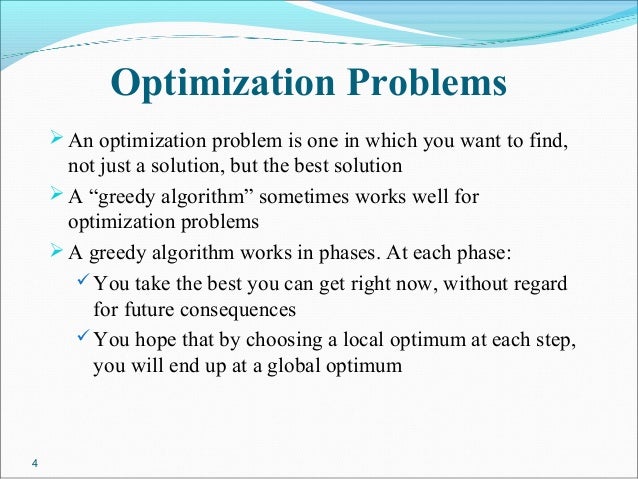 Optimization Problems

➢ An optimization problem is one in which you want to find, not just a solution, but the best solution

➢ A “greedy algorithm” sometimes works well for optimization problems

➢ A greedy algorithm works in phases. At each phase:

✓ You take the best you can get right now, without regard for future consequences

✓ You hope that by choosing a local optimum at each step, you will end up at a global optimum

4